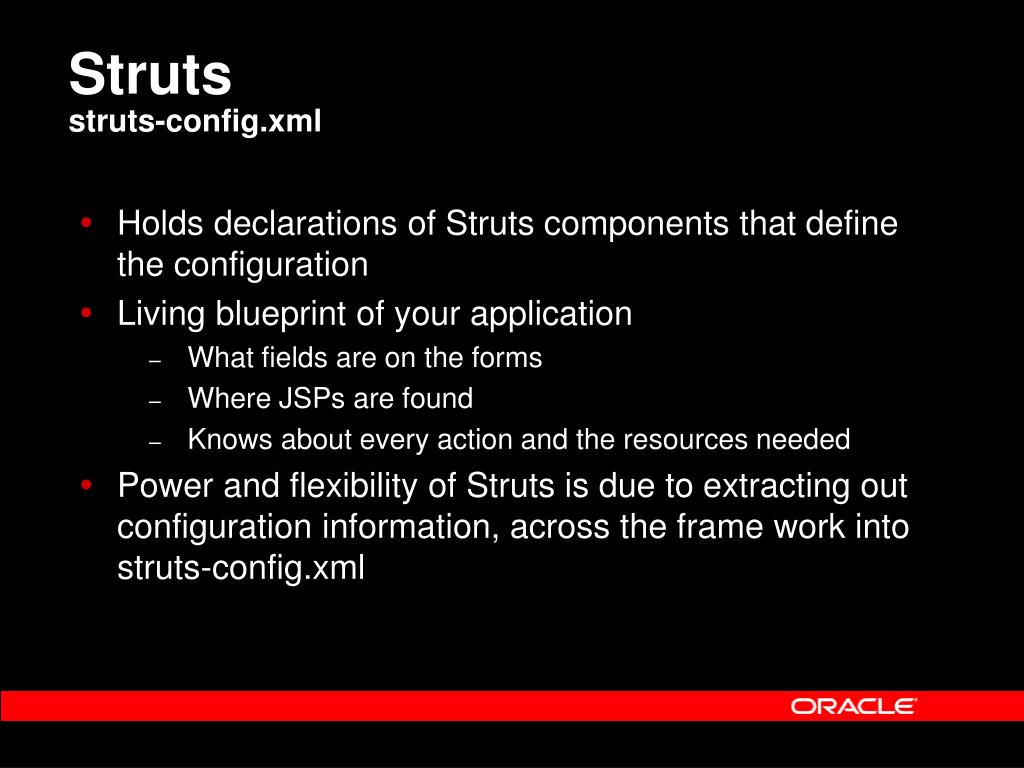 Struts
struts-config.xml

• Holds declarations of Struts components that define the configuration
• Living blueprint of your application
  – What fields are on the forms
  – Where JSPs are found
  – Knows about every action and the resources needed
• Power and flexibility of Struts is due to extracting out configuration information, across the frame work into struts-config.xml

ORACLE